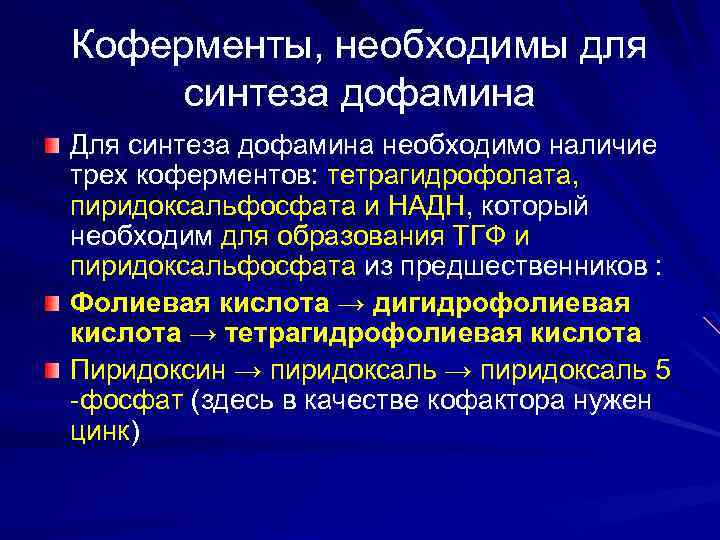 Коферменты, необходимы для синтеза дофамина

Для синтеза дофамина необходимо наличие трех коферментов: тетрагидрофолата, пиридоксальфосфата и НАДН, который необходим для образования ТГФ и пиридоксальфосфата из предшественников :

Фолиевая кислота → дигидрофолиевая кислота → тетрагидрофолиевая кислота

Пиридоксин → пиридоксаль → пиридоксаль 5 -фосфат (здесь в качестве кофактора нужен цинк)